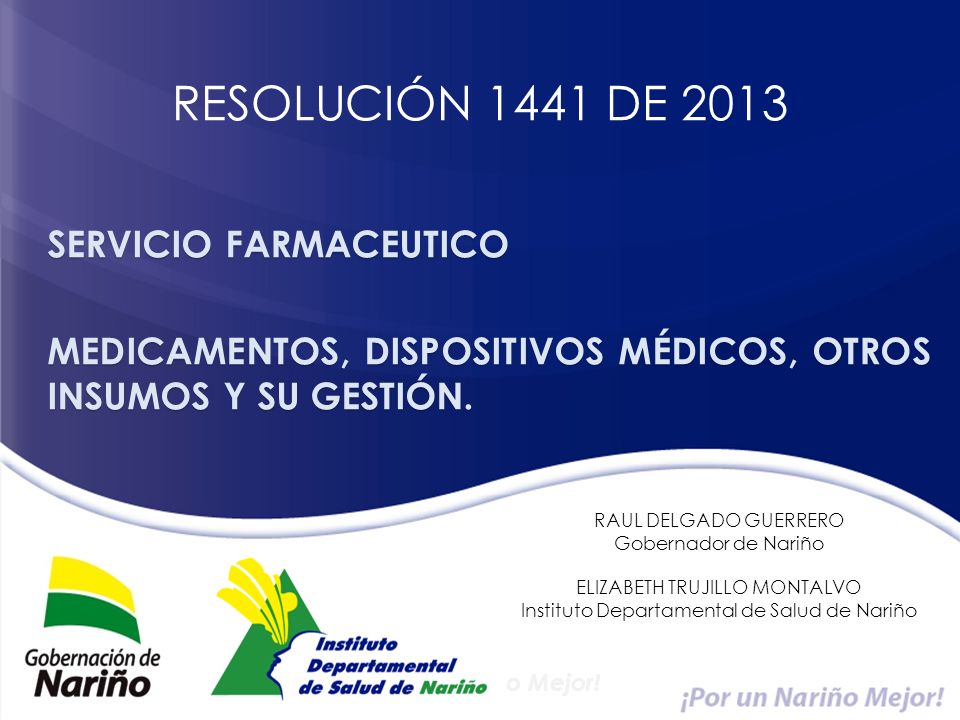 RESOLUCIÓN 1441 DE 2013

SERVICIO FARMACEUTICO

MEDICAMENTOS, DISPOSITIVOS MÉDICOS, OTROS INSUMOS Y SU GESTIÓN.

RAUL DELGADO GUERRERO
Gobernador de Nariño

ELIZABETH TRUJILLO MONTALVO
Instituto Departamental de Salud de Nariño

Gobernación de Nariño

Instituto Departamental de Salud de Nariño

o Mejor!

¡Por un Nariño Mejor!